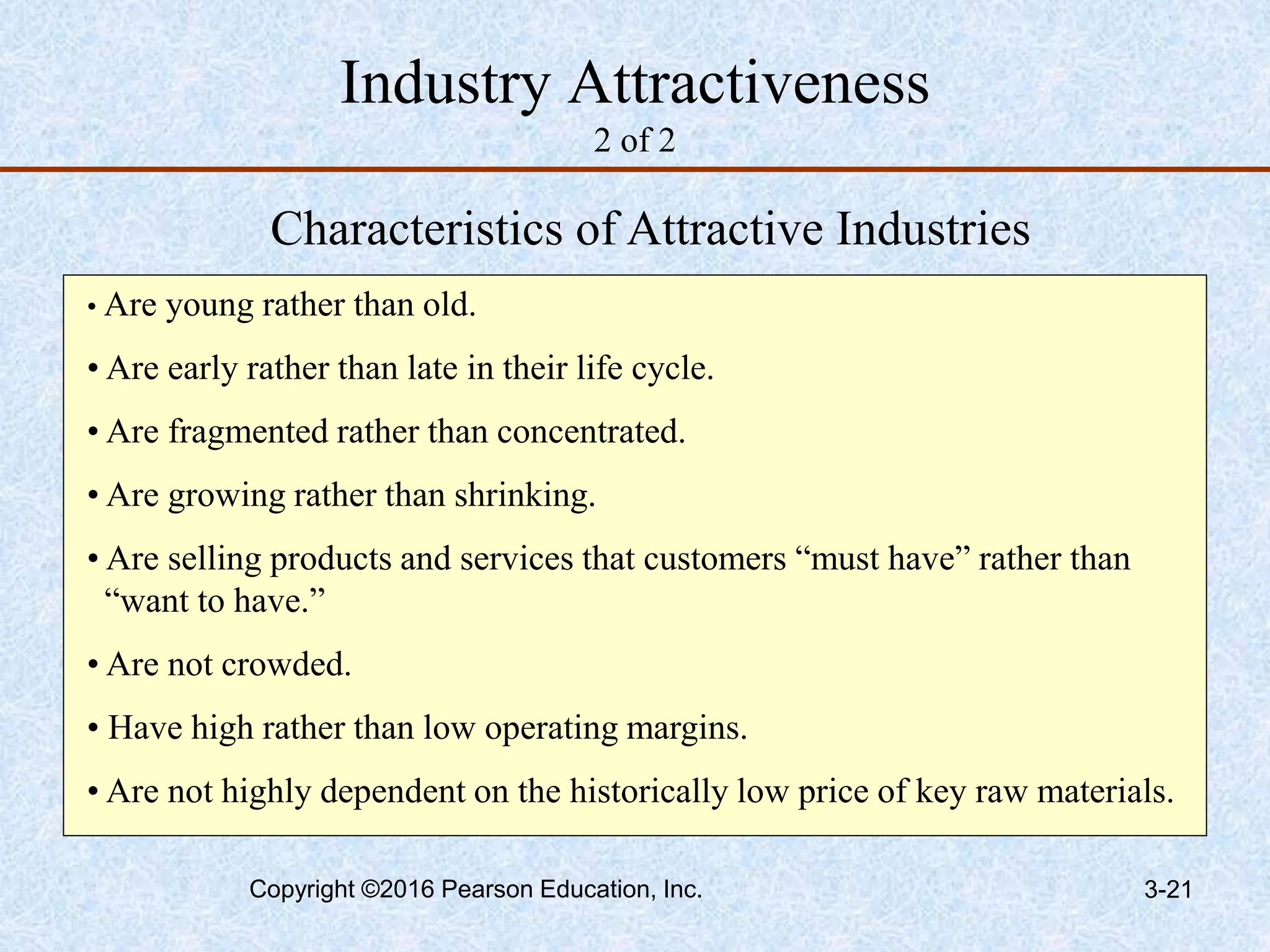 Industry Attractiveness
2 of 2

Characteristics of Attractive Industries

• Are young rather than old.

• Are early rather than late in their life cycle.

• Are fragmented rather than concentrated.

• Are growing rather than shrinking.

• Are selling products and services that customers “must have” rather than “want to have.”

• Are not crowded.

• Have high rather than low operating margins.

• Are not highly dependent on the historically low price of key raw materials.

Copyright ©2016 Pearson Education, Inc.

3-21